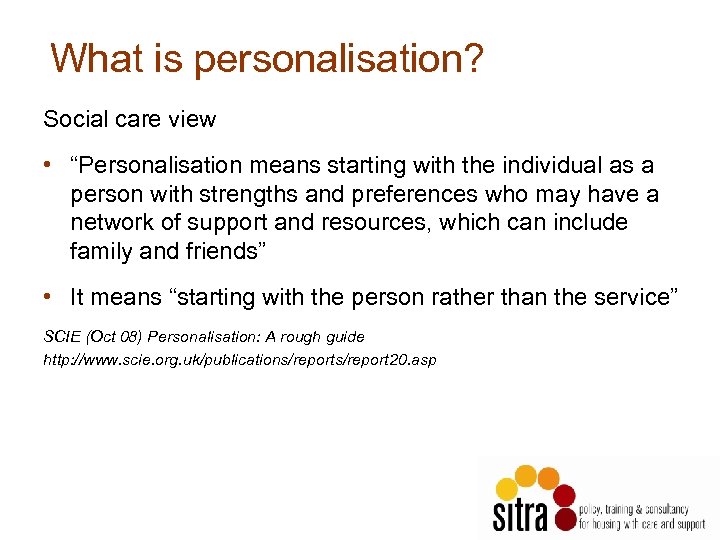 What is personalisation?

Social care view

• "Personalisation means starting with the individual as a person with strengths and preferences who may have a network of support and resources, which can include family and friends"

• It means "starting with the person rather than the service"

SCIE (Oct 08) Personalisation: A rough guide
http://www.scie.org.uk/publications/reports/report20.asp

sitra policy, training & consultancy for housing with care and support